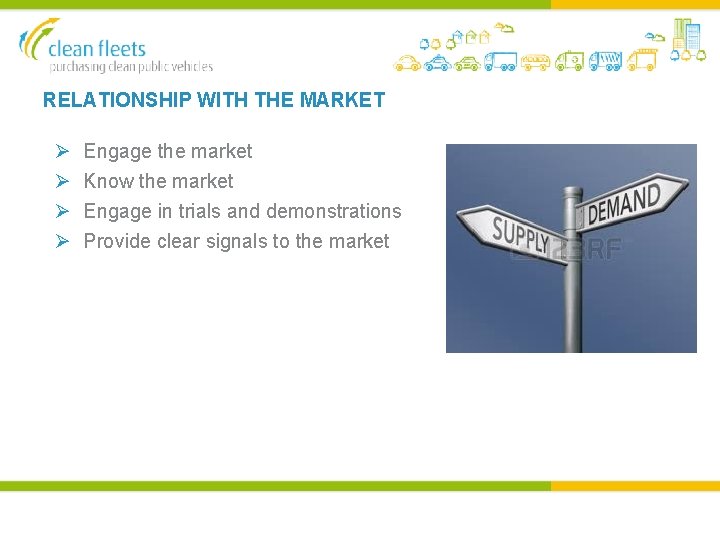 clean fleets
purchasing clean public vehicles

RELATIONSHIP WITH THE MARKET

➢ Engage the market
➢ Know the market
➢ Engage in trials and demonstrations
➢ Provide clear signals to the market

SUPPLY
DEMAND
123RF